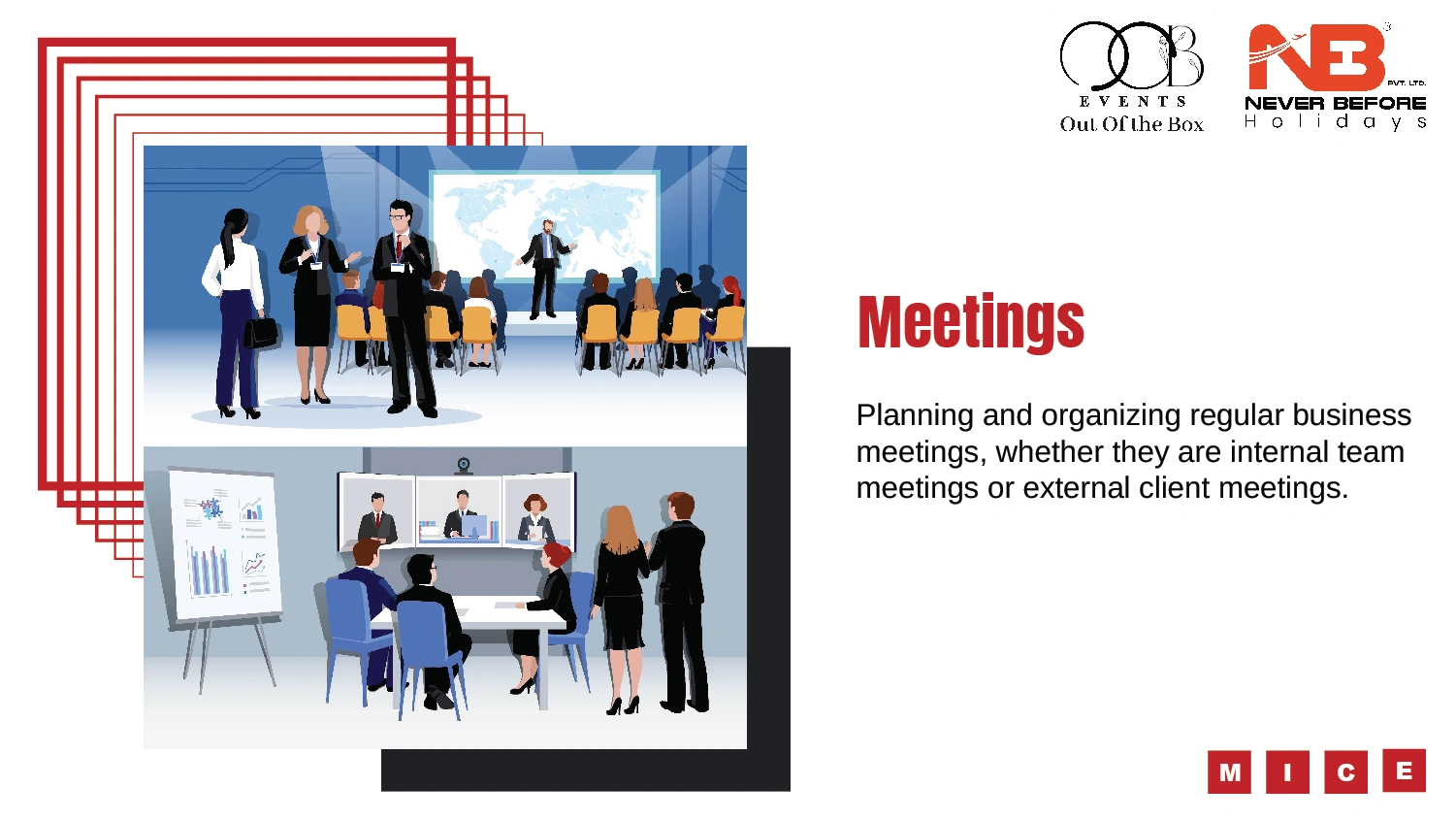 OOB
EVENTS
Out Of the Box

NB
PVT. LTD.
NEVER BEFORE
Holidays

Meetings

Planning and organizing regular business meetings, whether they are internal team meetings or external client meetings.

M I C E